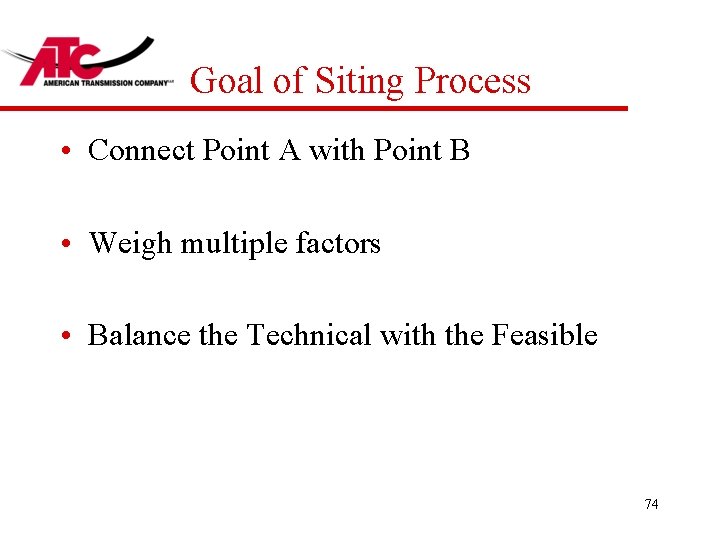 ATC
AMERICAN TRANSMISSION COMPANY

Goal of Siting Process

• Connect Point A with Point B

• Weigh multiple factors

• Balance the Technical with the Feasible

74